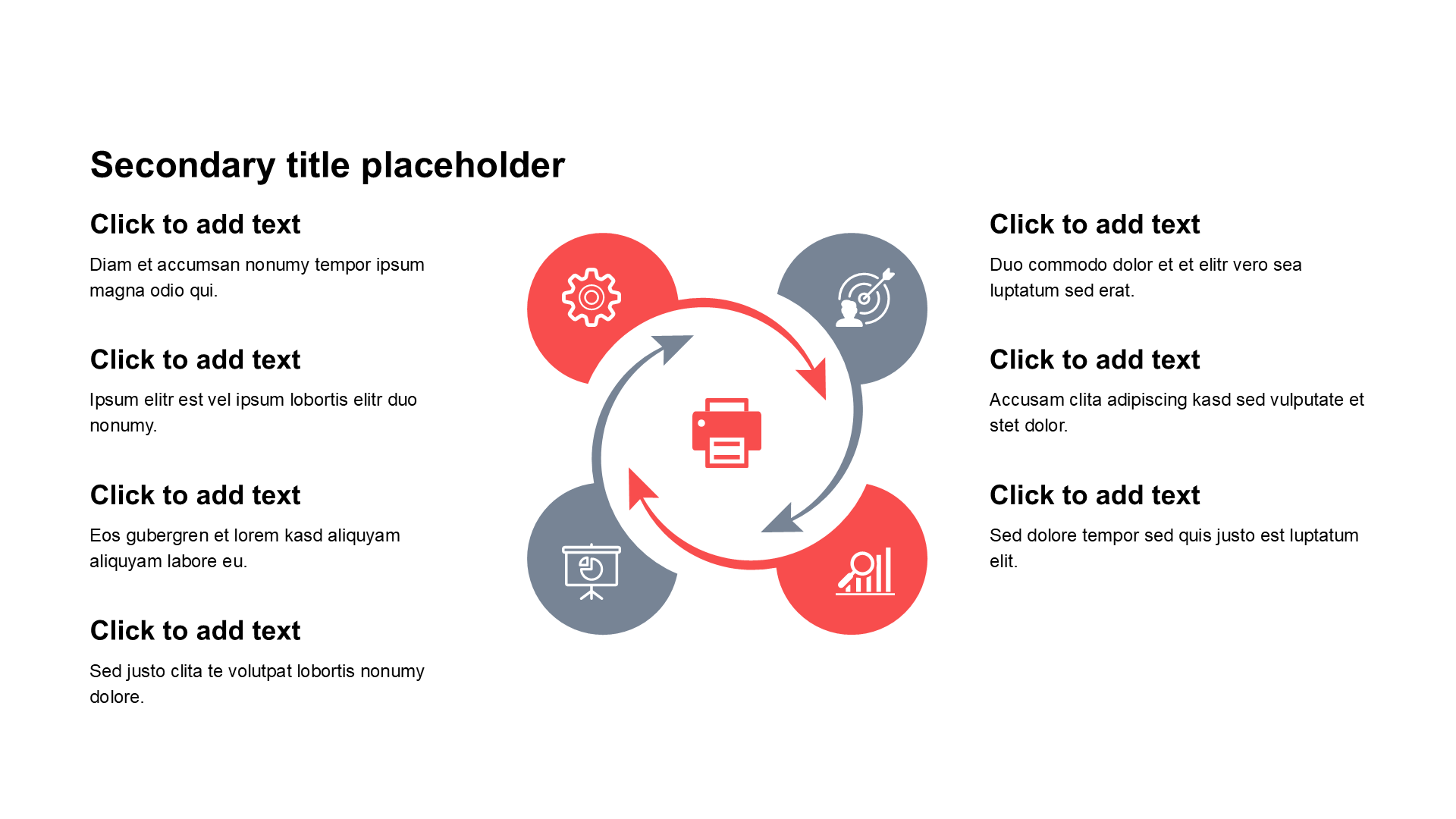 Secondary title placeholder

Click to add text

Diam et accumsan nonumy tempor ipsum magna odio qui.

Click to add text

Ipsum elitr est vel ipsum lobortis elitr duo nonumy.

Click to add text

Eos gubergren et lorem kasd aliquyam aliquyam labore eu.

Click to add text

Sed justo clita te volutpat lobortis nonumy dolore.

Click to add text

Duo commodo dolor et et elitr vero sea luptatum sed erat.

Click to add text

Accusam clita adipiscing kasd sed vulputate et stet dolor.

Click to add text

Sed dolore tempor sed quis justo est luptatum elit.